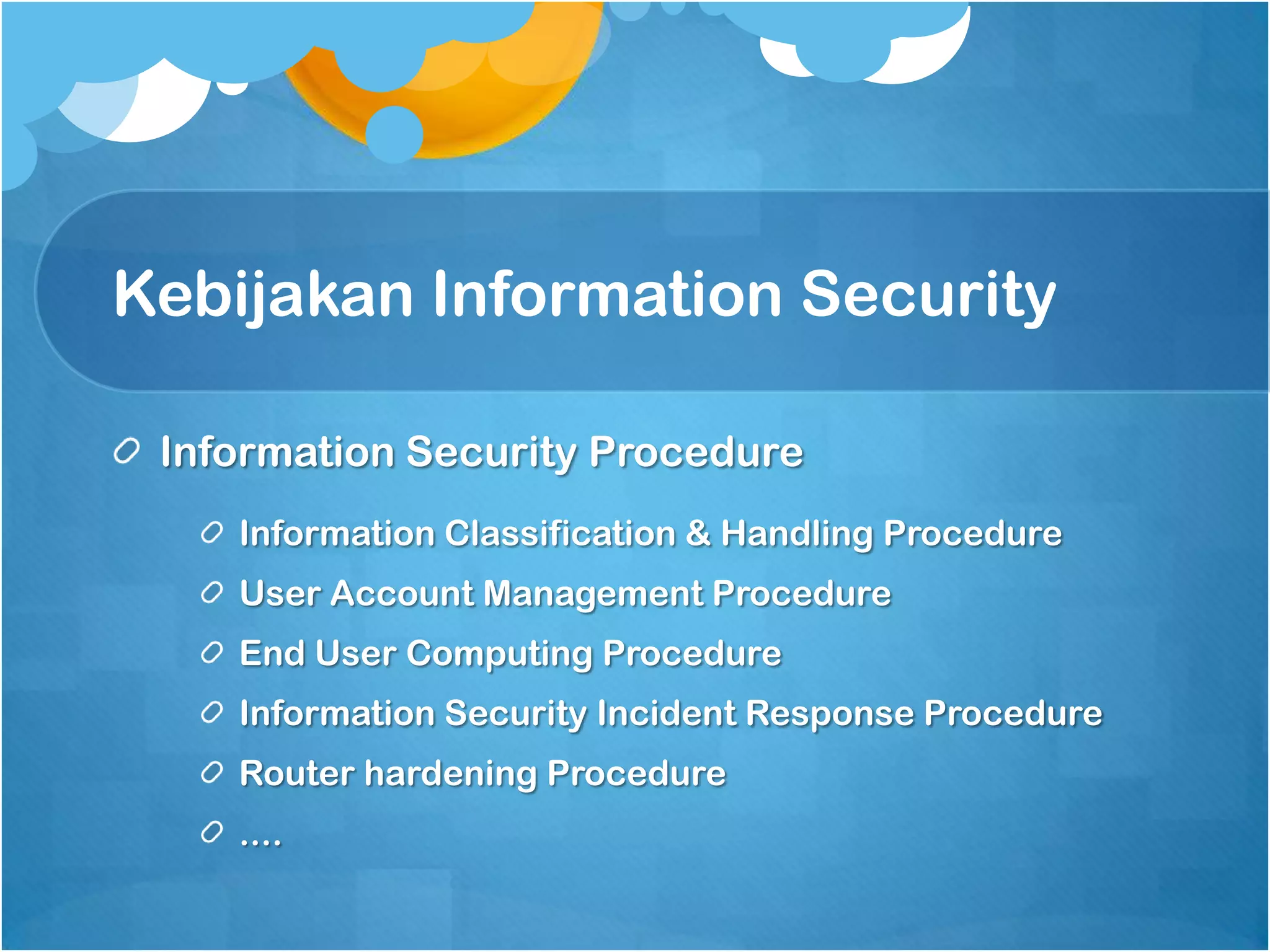 Kebijakan Information Security

Information Security Procedure

Information Classification & Handling Procedure

User Account Management Procedure

End User Computing Procedure

Information Security Incident Response Procedure

Router hardening Procedure

....